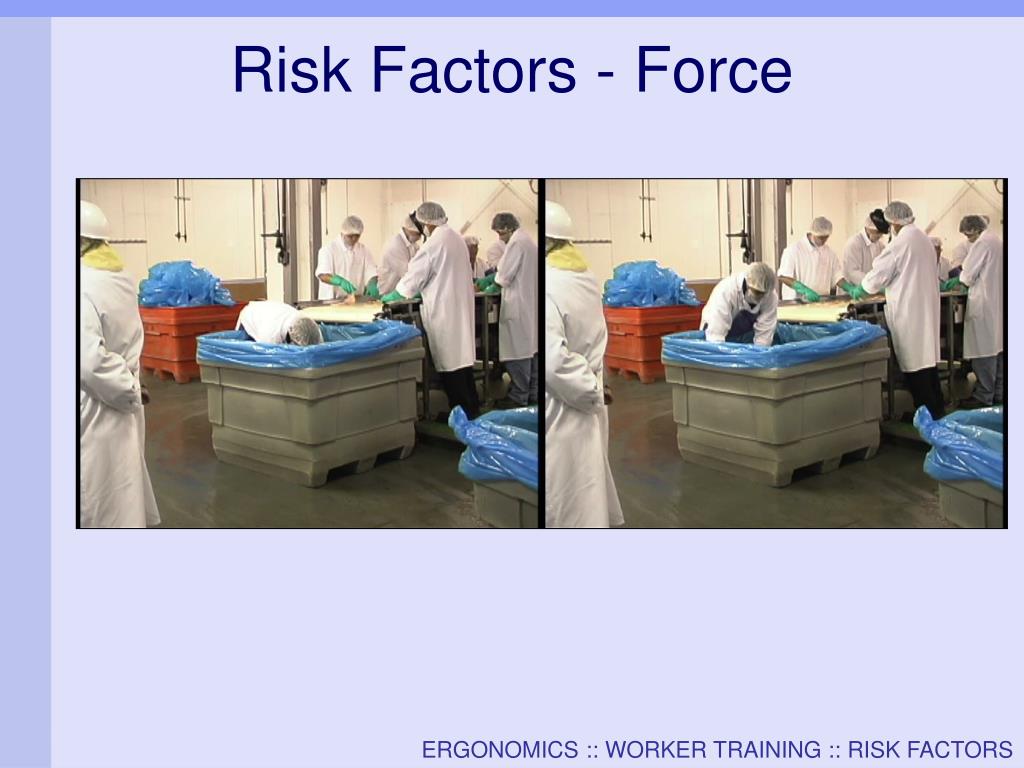 Risk Factors - Force

ERGONOMICS :: WORKER TRAINING :: RISK FACTORS